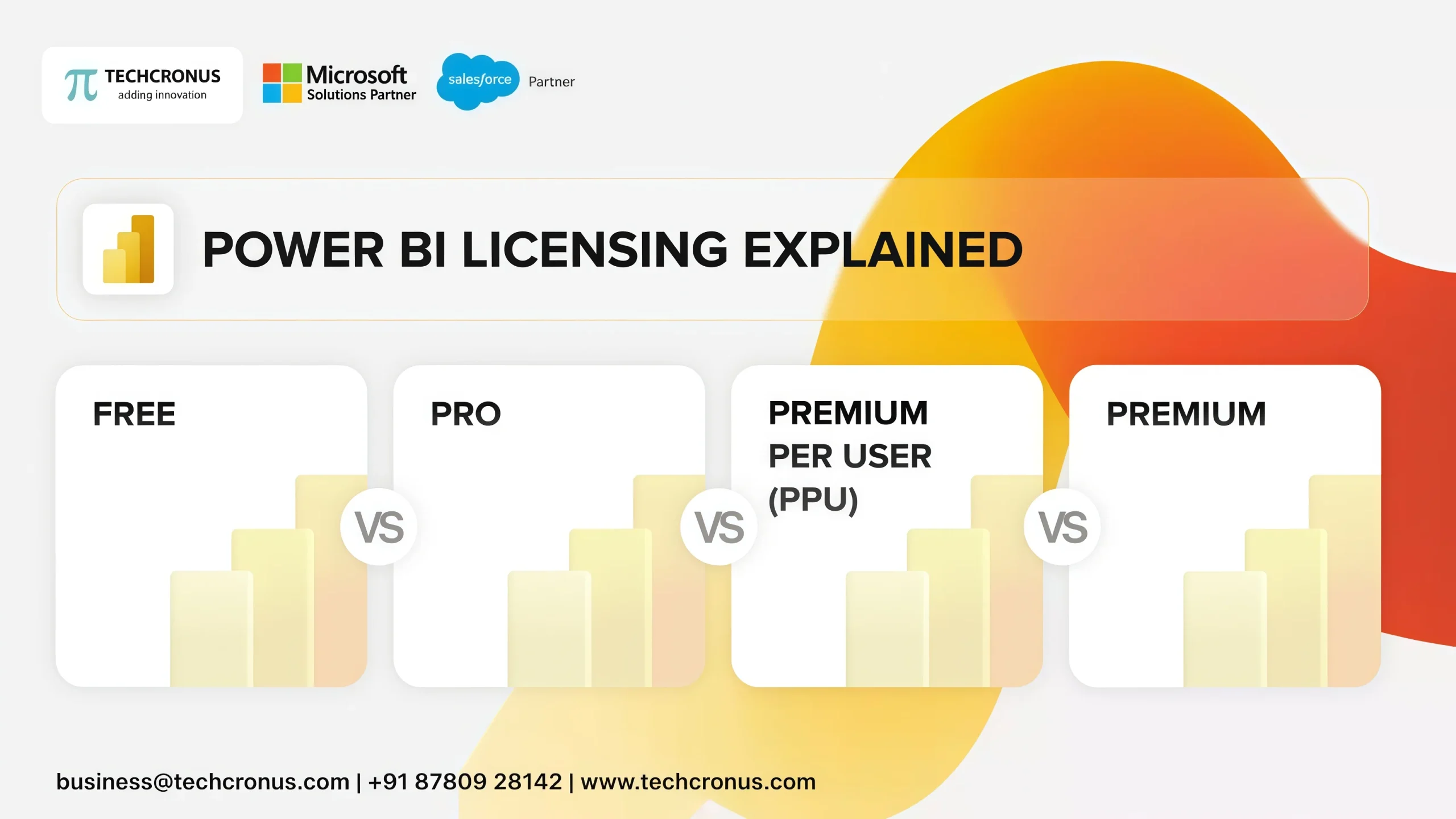 TECHCRONUS
adding innovation

Microsoft
Solutions Partner

salesforce Partner

POWER BI LICENSING EXPLAINED

FREE

VS

PRO

VS

PREMIUM PER USER (PPU)

VS

PREMIUM

business@techcronus.com | +91 87809 28142 | www.techcronus.com